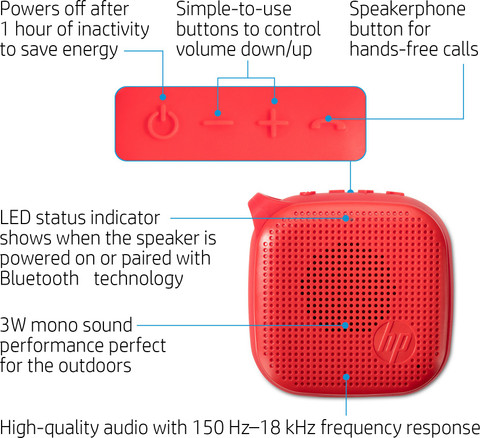 Powers off after 1 hour of inactivity to save energy

Simple-to-use buttons to control volume down/up

Speakerphone button for hands-free calls

LED status indicator shows when the speaker is powered on or paired with Bluetooth technology

3W mono sound performance perfect for the outdoors

hp

High-quality audio with 150 Hz–18 kHz frequency response